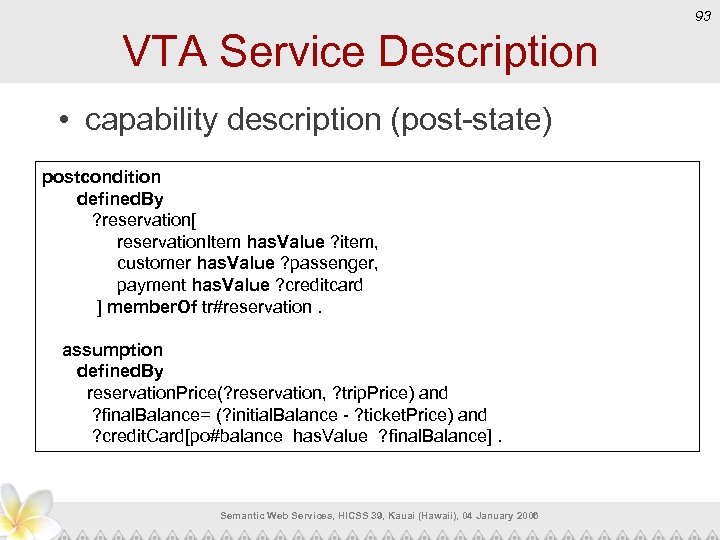 93

VTA Service Description

• capability description (post-state)

postcondition
definedBy
?reservation[
reservationItem hasValue ?item,
customer hasValue ?passenger,
payment hasValue ?creditcard
] memberOf tr#reservation .

assumption
definedBy
reservationPrice(?reservation, ?tripPrice) and
?finalBalance= (?initialBalance - ?ticketPrice) and
?creditCard[po#balance hasValue ?finalBalance] .

Semantic Web Services, HICSS 39, Kauai (Hawaii), 04 January 2006